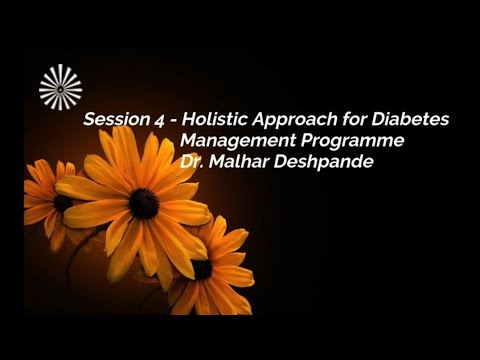 Session 4 - Holistic Approach for Diabetes Management Programme
Dr. Malhar Deshpande